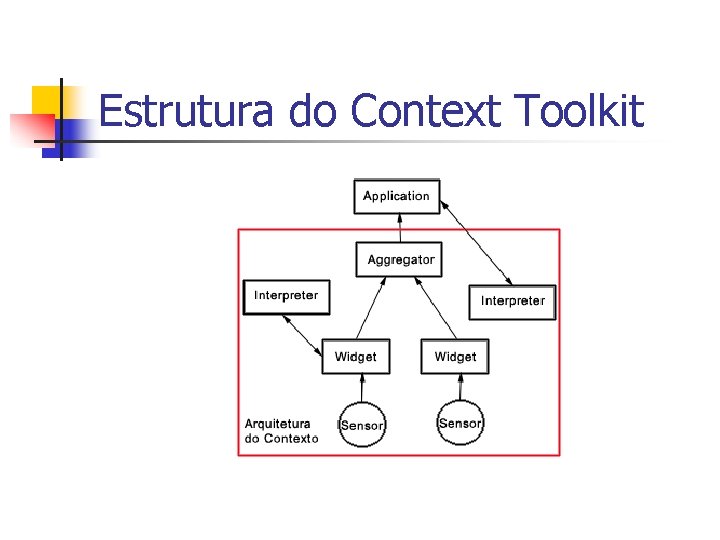 Estrutura do Context Toolkit

Application

Aggregator

Interpreter

Interpreter

Widget

Widget

Sensor

Sensor

Arquitetura do Contexto